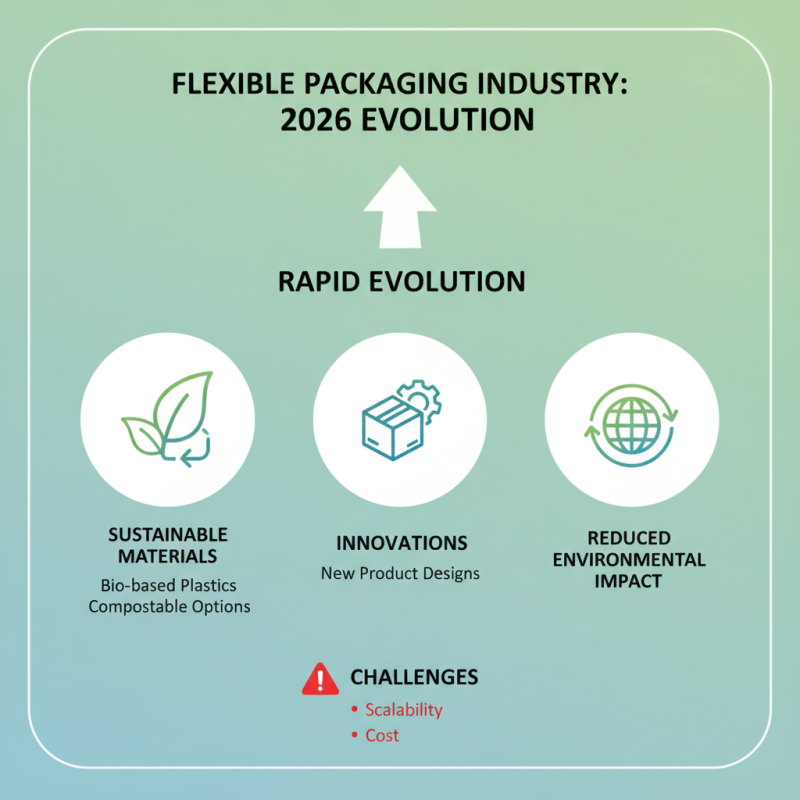 FLEXIBLE PACKAGING INDUSTRY: 2026 EVOLUTION

RAPID EVOLUTION

SUSTAINABLE MATERIALS
Bio-based Plastics
Compostable Options

INNOVATIONS
New Product Designs

REDUCED ENVIRONMENTAL IMPACT

CHALLENGES
• Scalability
• Cost